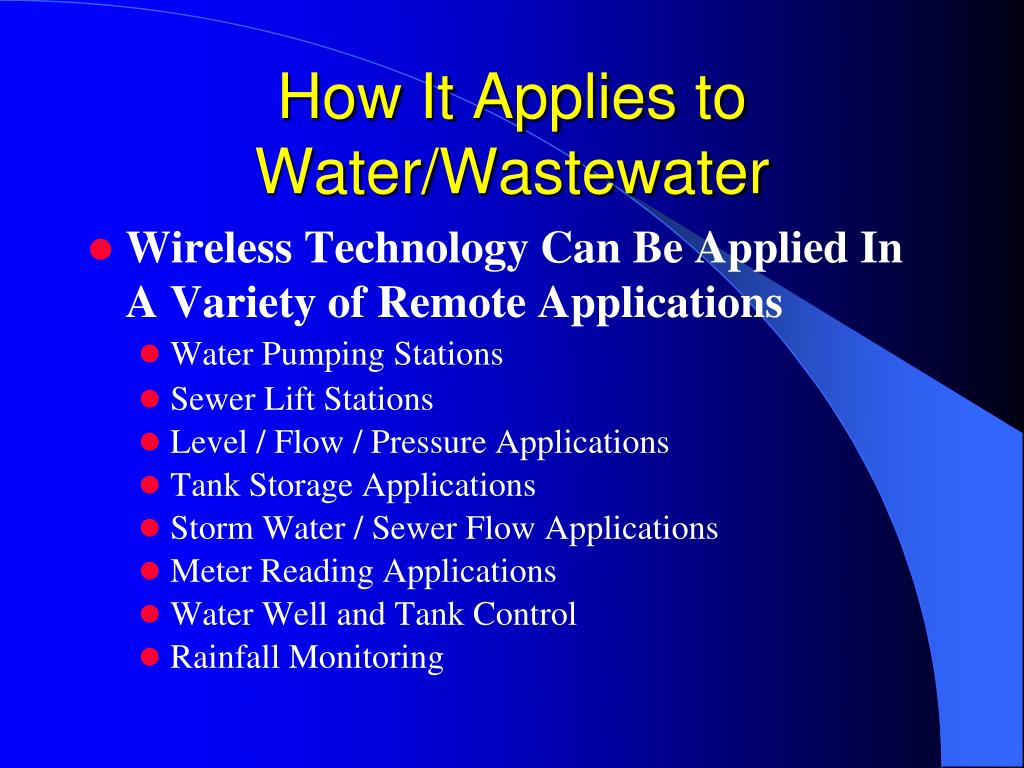 How It Applies to Water/Wastewater

- Wireless Technology Can Be Applied In A Variety of Remote Applications
  - Water Pumping Stations
  - Sewer Lift Stations
  - Level / Flow / Pressure Applications
  - Tank Storage Applications
  - Storm Water / Sewer Flow Applications
  - Meter Reading Applications
  - Water Well and Tank Control
  - Rainfall Monitoring